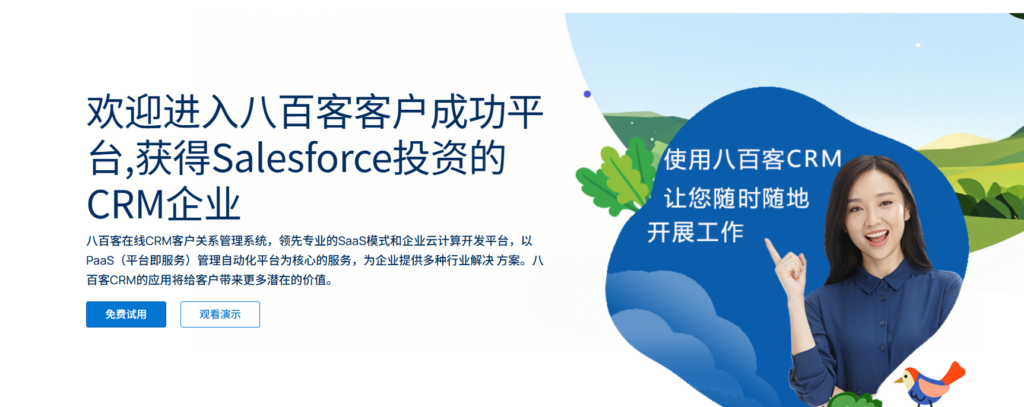 欢迎进入八百客客户成功平台,获得Salesforce投资的CRM企业

八百客在线CRM客户关系管理系统，领先专业的SaaS模式和企业云计算开发平台，以PaaS（平台即服务）管理自动化平台为核心的服务，为企业提供多种行业解决 方案。八百客CRM的应用将给客户带来更多潜在的价值。

免费试用

观看演示

使用八百客CRM
让您随时随地
开展工作